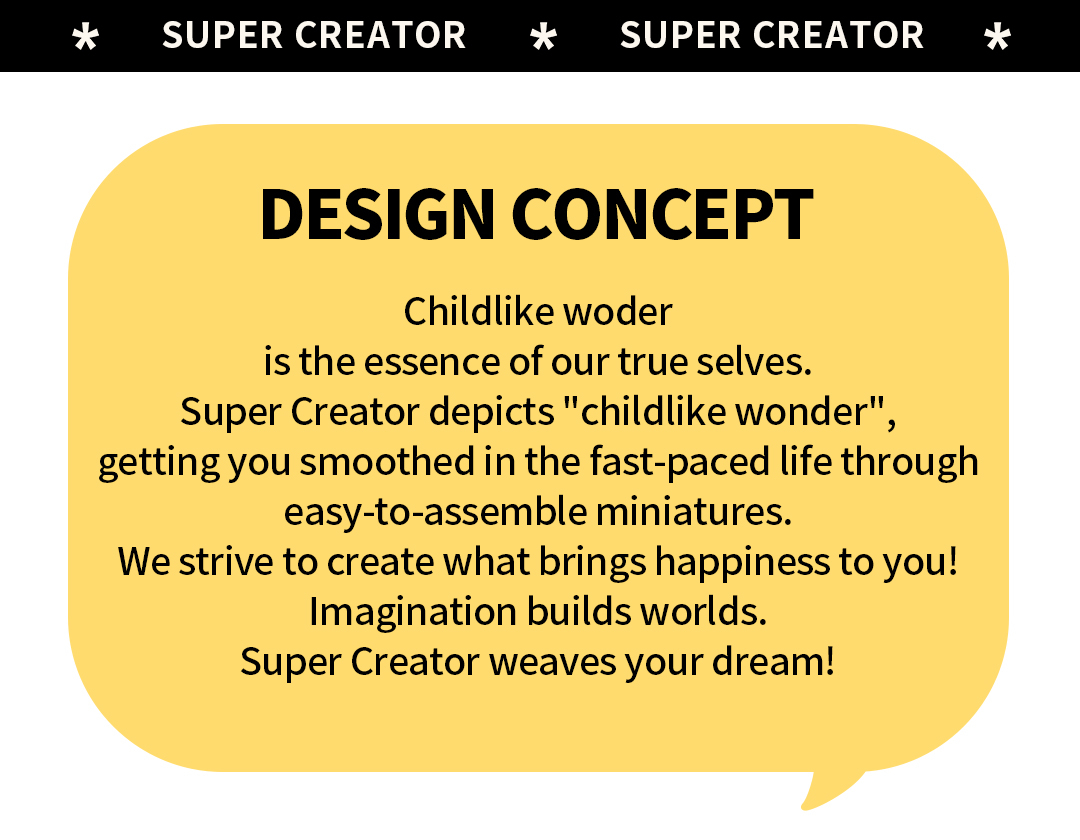 * SUPER CREATOR * SUPER CREATOR *

DESIGN CONCEPT

Childlike woder
is the essence of our true selves.
Super Creator depicts "childlike wonder",
getting you smoothed in the fast-paced life through
easy-to-assemble miniatures.
We strive to create what brings happiness to you!
Imagination builds worlds.
Super Creator weaves your dream!